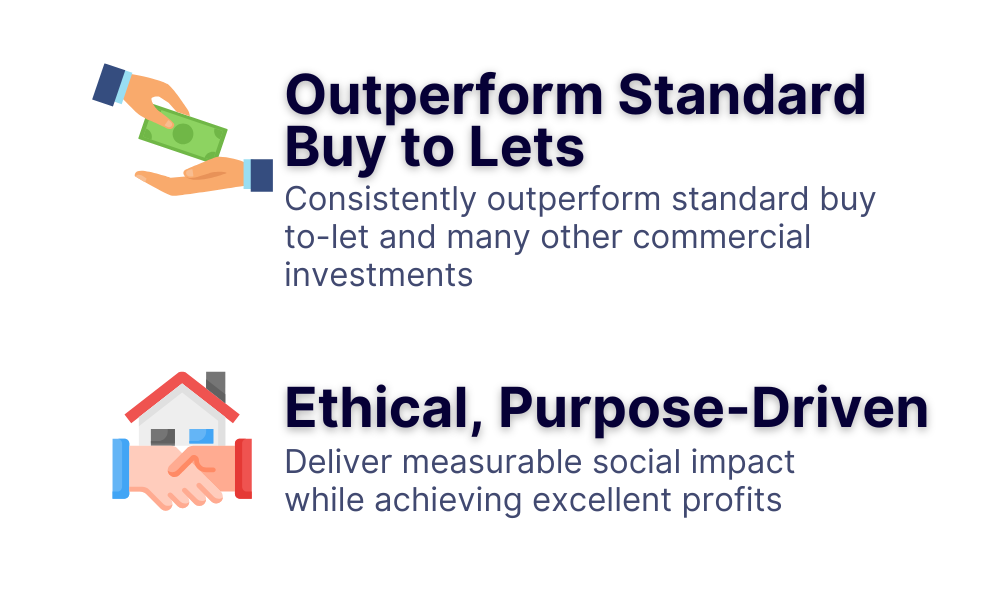 Outperform Standard Buy to Lets

Consistently outperform standard buy to-let and many other commercial investments

Ethical, Purpose-Driven

Deliver measurable social impact while achieving excellent profits